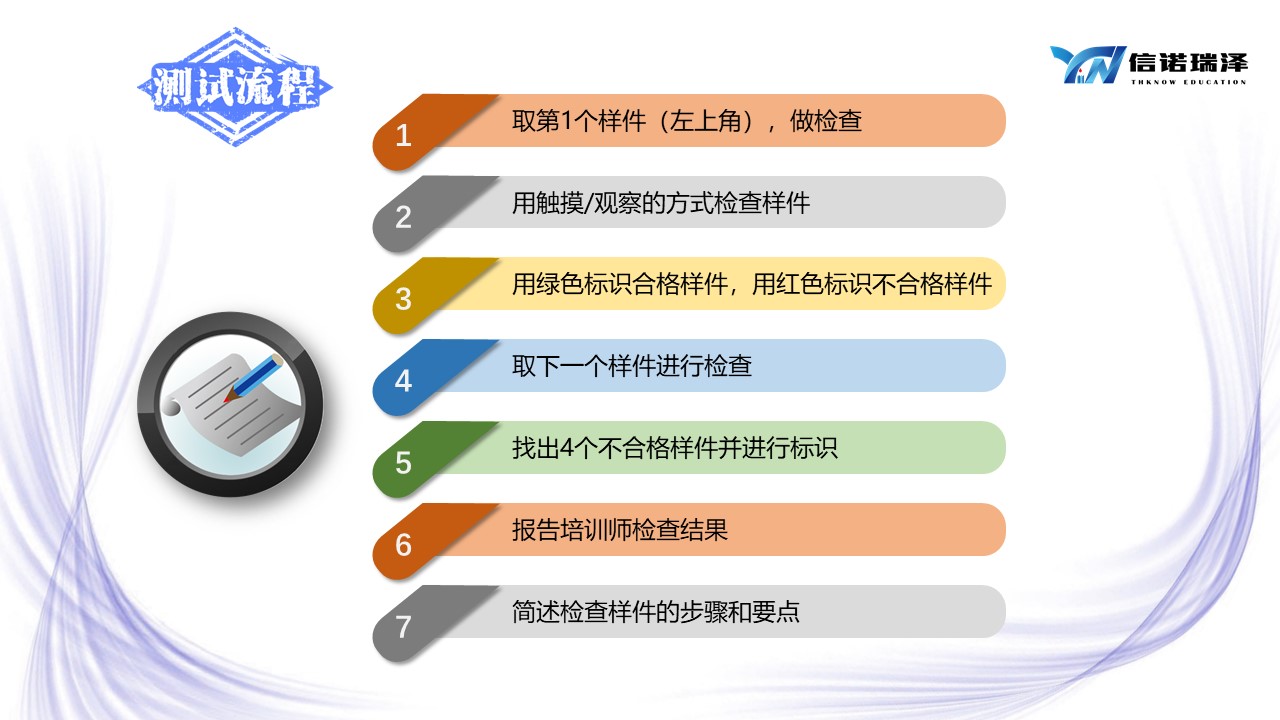 测试流程

信诺瑞泽
THKNOW EDUCATION

1 取第1个样件（左上角），做检查

2 用触摸/观察的方式检查样件

3 用绿色标识合格样件，用红色标识不合格样件

4 取下一个样件进行检查

5 找出4个不合格样件并进行标识

6 报告培训师检查结果

7 简述检查样件的步骤和要点